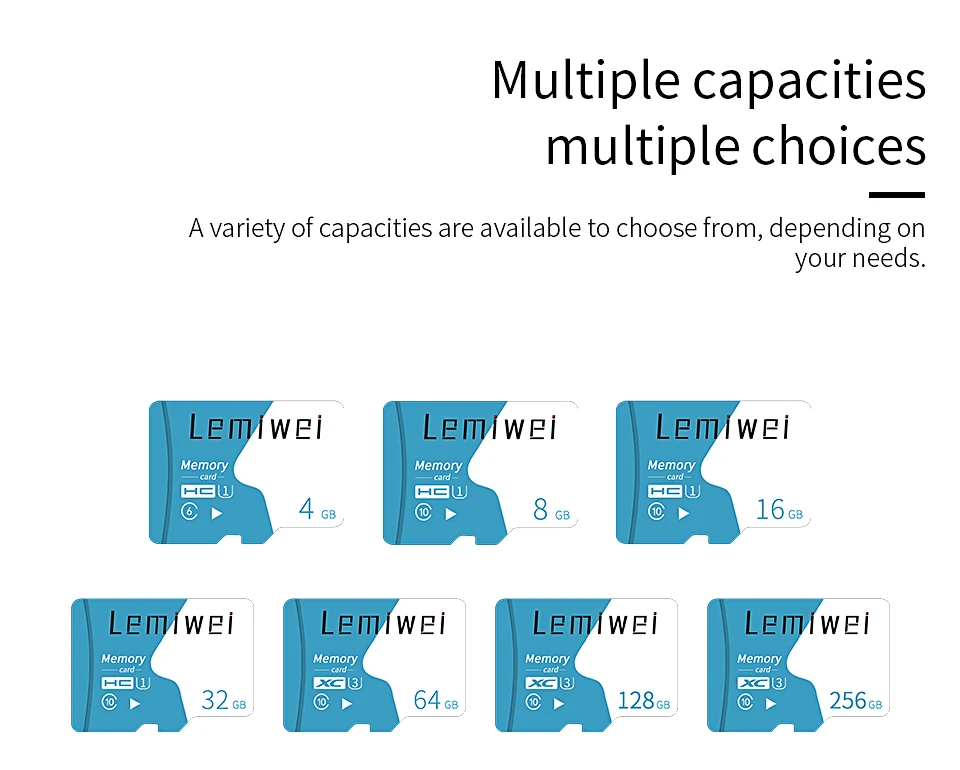 Multiple capacities multiple choices

A variety of capacities are available to choose from, depending on your needs.

Lemiwei
Memory card
HC 1
6
4 GB

Lemiwei
Memory card
HC 1
10
8 GB

Lemiwei
Memory card
HC 1
10
16 GB

Lemiwei
Memory card
HC 1
10
32 GB

Lemiwei
Memory card
XC 3
10
64 GB

Lemiwei
Memory card
XC 3
10
128 GB

Lemiwei
Memory card
XC 3
10
256 GB